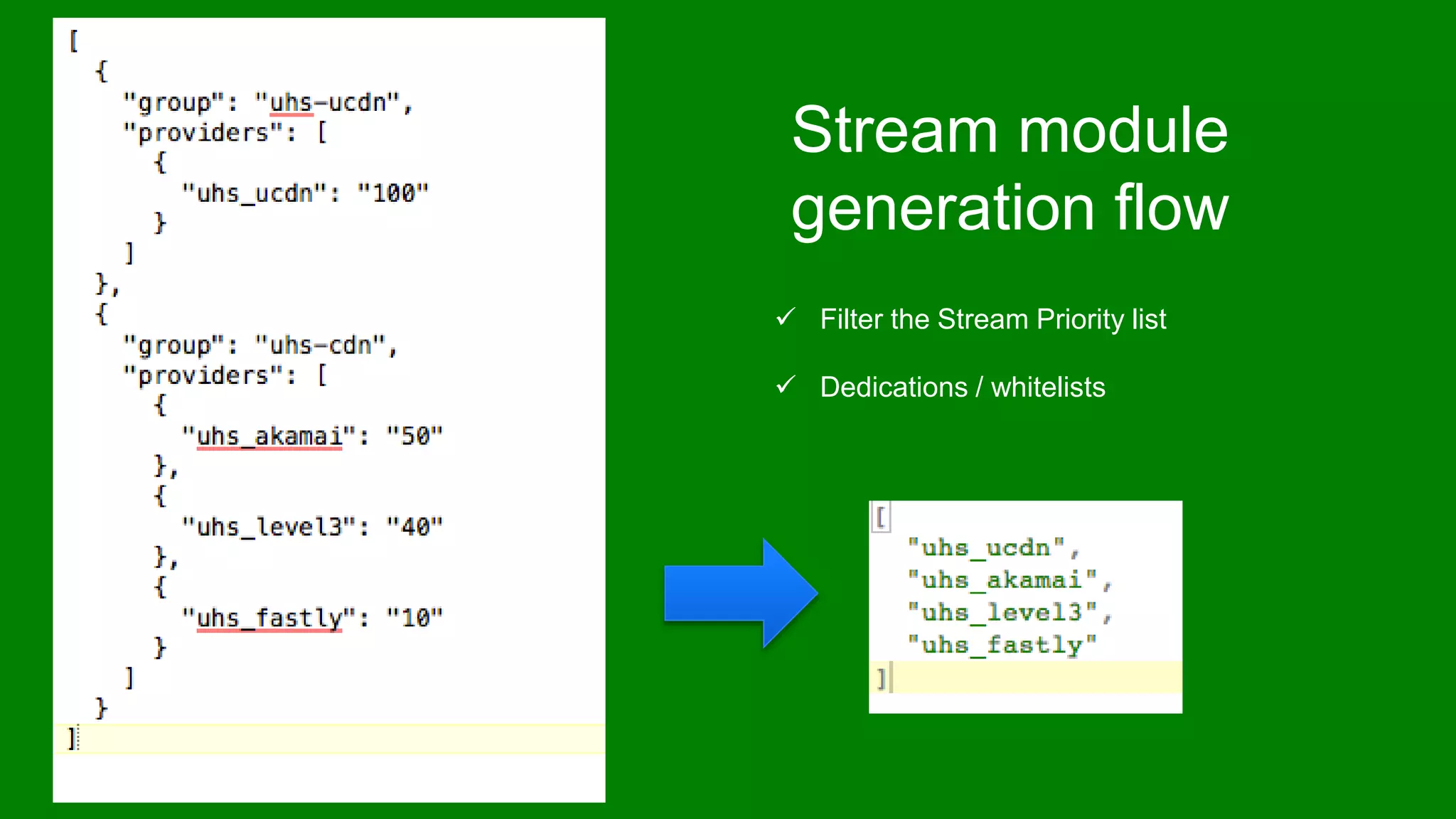 [
  {
    "group": "uhs-ucdn",
    "providers": [
      {
        "uhs_ucdn": "100"
      }
    ]
  },
  {
    "group": "uhs-cdn",
    "providers": [
      {
        "uhs_akamai": "50"
      },
      {
        "uhs_level3": "40"
      },
      {
        "uhs_fastly": "10"
      }
    ]
  }
]

Stream module generation flow

✓ Filter the Stream Priority list

✓ Dedications / whitelists

[
  "uhs_ucdn",
  "uhs_akamai",
  "uhs_level3",
  "uhs_fastly"
]